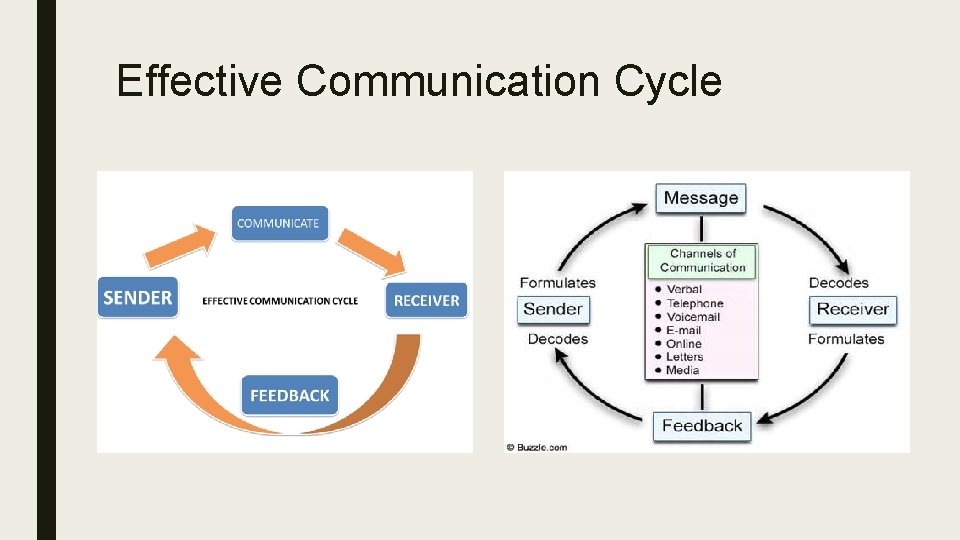 Effective Communication Cycle

COMMUNICATE

SENDER

EFFECTIVE COMMUNICATION CYCLE

RECEIVER

FEEDBACK

Message

Channels of Communication

- Verbal
- Telephone
- Voicemail
- E-mail
- Online
- Letters
- Media

Formulates

Sender

Decodes

Decodes

Receiver

Formulates

Feedback

© Buzzle.com